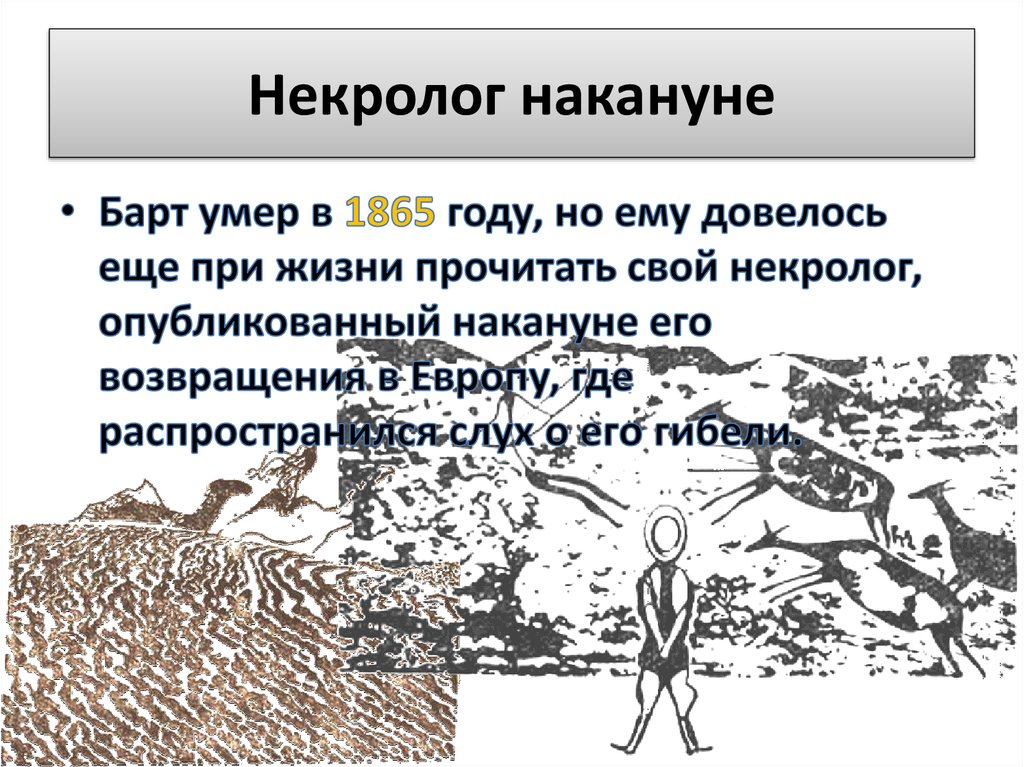 Некролог накануне

• Барт умер в 1865 году, но ему довелось еще при жизни прочитать свой некролог, опубликованный накануне его возвращения в Европу, где распространился слух о его гибели.